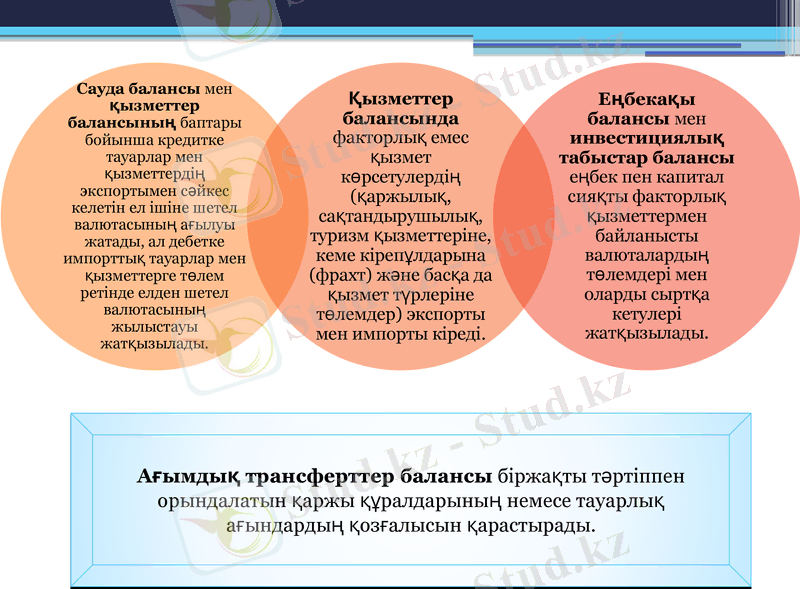 Сауда балансы мен қызметтер балансының баптары бойынша кредитке тауарлар мен қызметтердің экспортымен сәйкес келетін ел ішіне шетел валютасының ағылуы жатады, ал дебетке импорттық тауарлар мен қызметтерге төлем ретінде елден шетел валютасының жылыстауы жатқызылады.

Қызметтер балансында факторлық емес қызмет көрсетулердің (қаржылық, сақтандырушылық, туризм қызметтеріне, кеме кірепұлдарына (фрахт) және басқа да қызмет түрлеріне төлемдер) экспорты мен импорты кіреді.

Еңбекақы балансы мен инвестициялық табыстар балансы еңбек пен капитал сияқты факторлық қызметтермен байланысты валюталардың төлемдері мен оларды сыртқа кетулері жатқызылады.

Ағымдық трансферттер балансы біржақты тәртіппен орындалатын қаржы құралдарының немесе тауарлық ағындардың қозғалысын қарастырады.

Stud.kz - Stud.kz